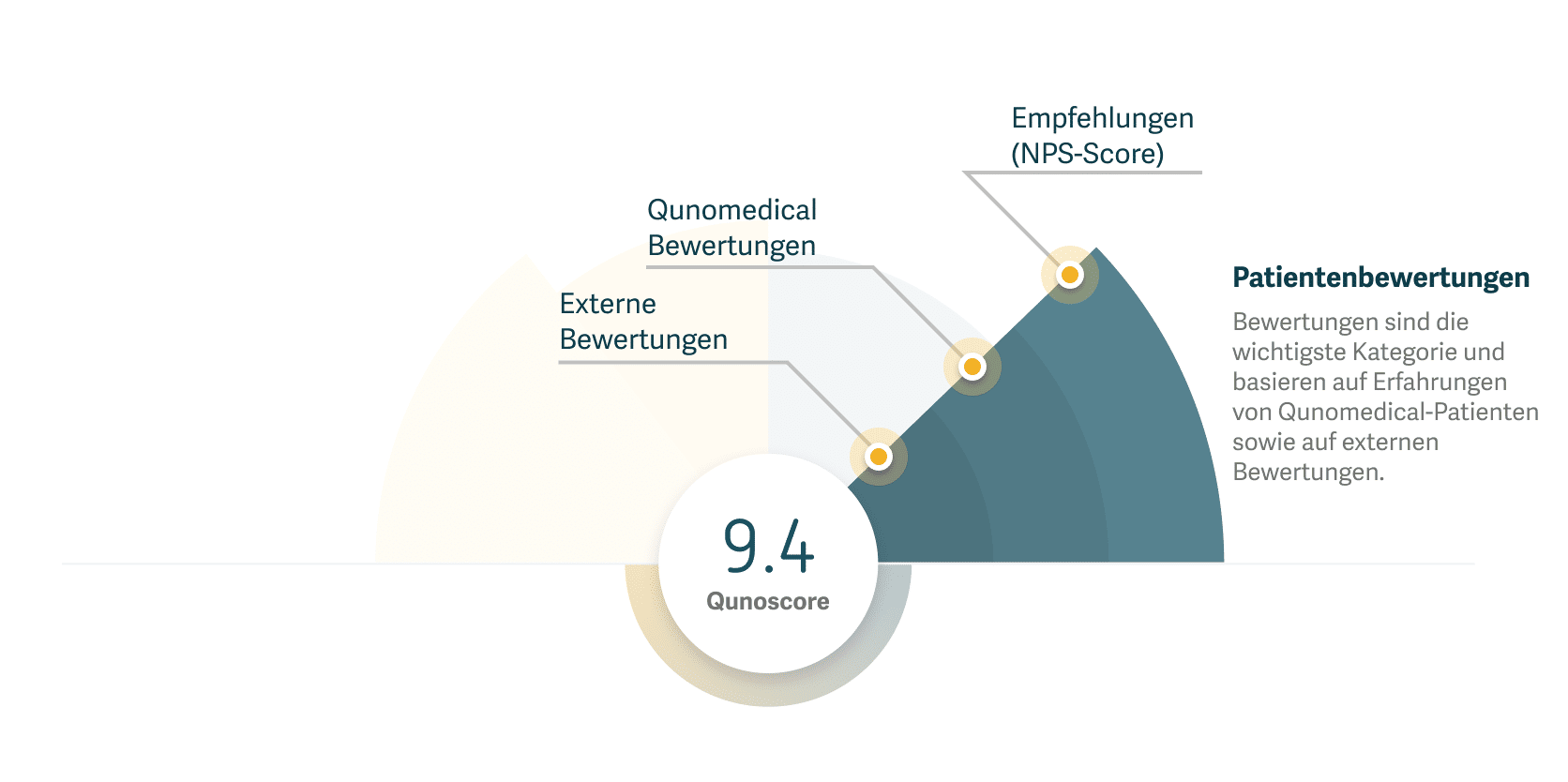 Empfehlungen
(NPS-Score)

Qunomedical
Bewertungen

Externe
Bewertungen

Patientenbewertungen

Bewertungen sind die wichtigste Kategorie und basieren auf Erfahrungen von Qunomedical-Patienten sowie auf externen Bewertungen.

9.4
Qunoscore